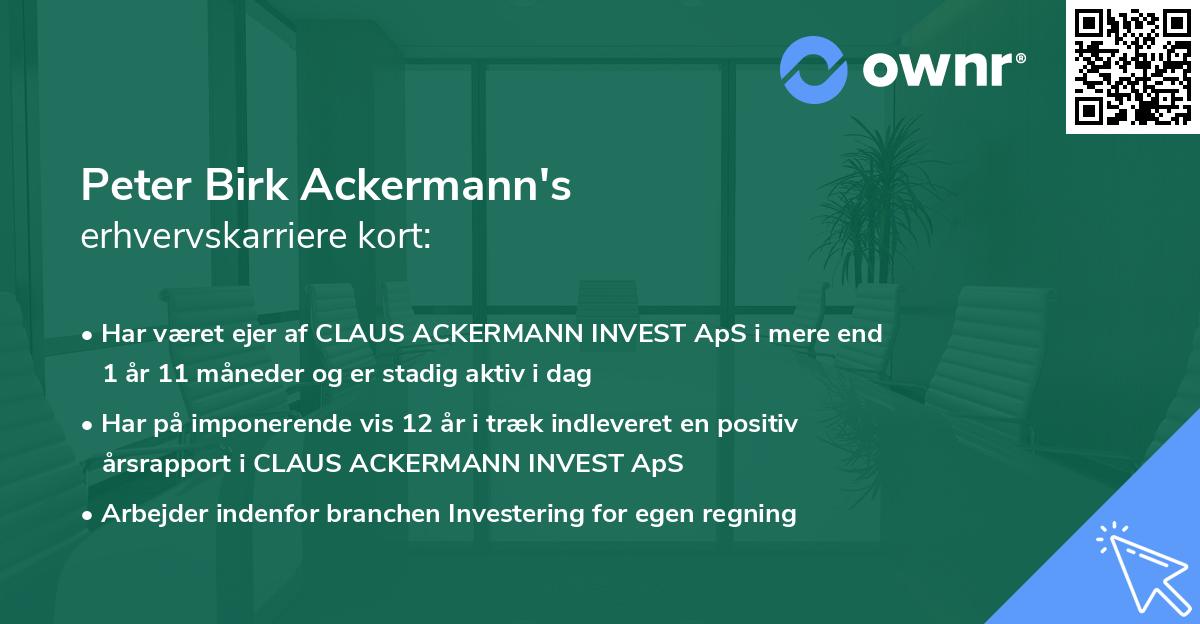 ownr®

Peter Birk Ackermann's
erhvervskarriere kort:

• Har været ejer af CLAUS ACKERMANN INVEST ApS i mere end 1 år 11 måneder og er stadig aktiv i dag

• Har på imponerende vis 12 år i træk indleveret en positiv årsrapport i CLAUS ACKERMANN INVEST ApS

• Arbejder indenfor branchen Investering for egen regning